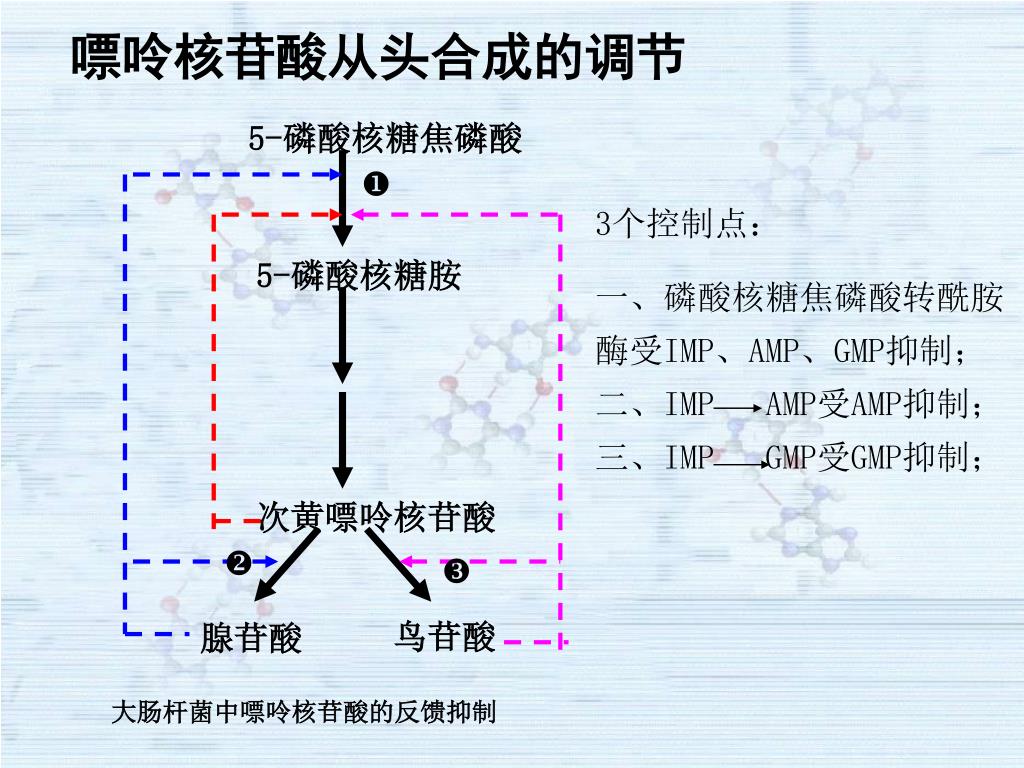 嘌呤核苷酸从头合成的调节

5-磷酸核糖焦磷酸

❶

5-磷酸核糖胺

次黄嘌呤核苷酸

❷

❸

腺苷酸

鸟苷酸

3个控制点：

一、磷酸核糖焦磷酸转酰胺酶受IMP、AMP、GMP抑制；

二、IMP⟶AMP受AMP抑制；

三、IMP⟶GMP受GMP抑制；

大肠杆菌中嘌呤核苷酸的反馈抑制